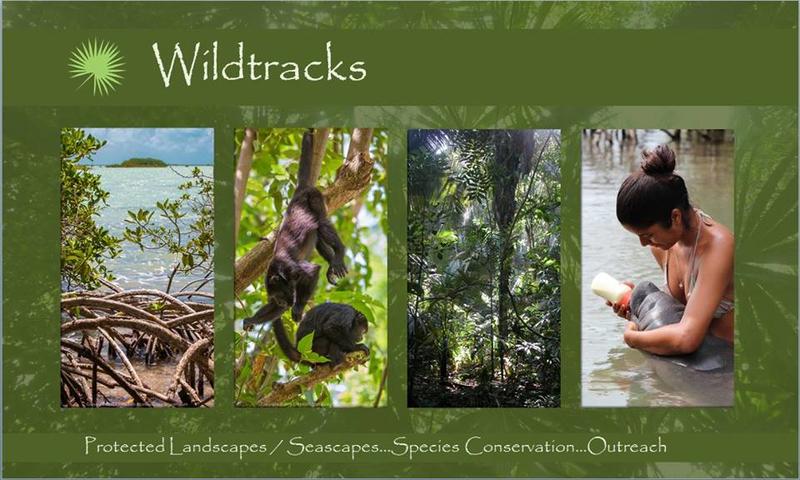 Wildtracks

Protected Landscapes / Seascapes...Species Conservation...Outreach